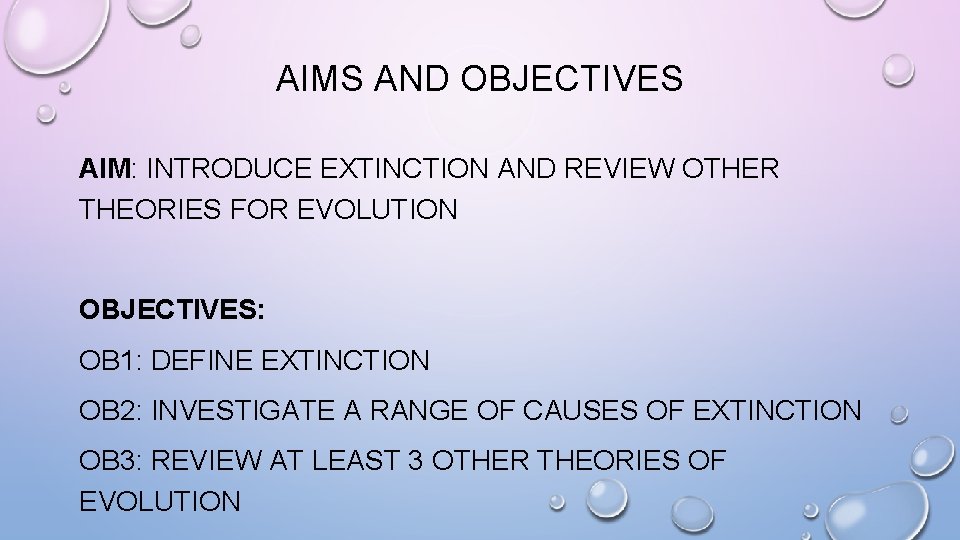 AIMS AND OBJECTIVES

AIM: INTRODUCE EXTINCTION AND REVIEW OTHER THEORIES FOR EVOLUTION

OBJECTIVES:

OB1: DEFINE EXTINCTION

OB2: INVESTIGATE A RANGE OF CAUSES OF EXTINCTION

OB3: REVIEW AT LEAST 3 OTHER THEORIES OF EVOLUTION